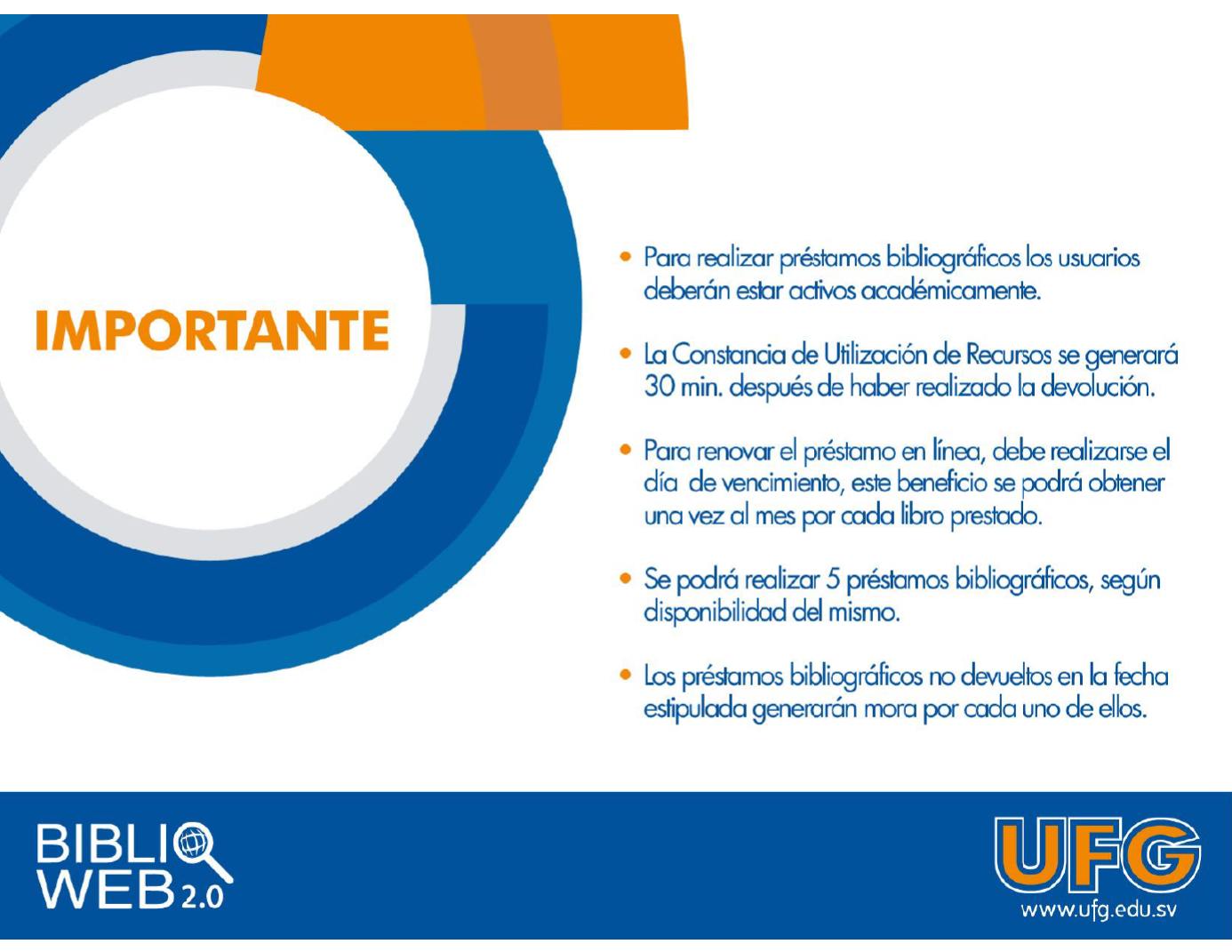 IMPORTANTE

• Para realizar préstamos bibliográficos los usuarios deberán estar activos académicamente.

• La Constancia de Utilización de Recursos se generará 30 min. después de haber realizado la devolución.

• Para renovar el préstamo en línea, debe realizarse el día de vencimiento, este beneficio se podrá obtener una vez al mes por cada libro prestado.

• Se podrá realizar 5 préstamos bibliográficos, según disponibilidad del mismo.

• Los préstamos bibliográficos no devueltos en la fecha estipulada generarán mora por cada uno de ellos.

BIBLIO WEB 2.0

UFG
www.ufg.edu.sv